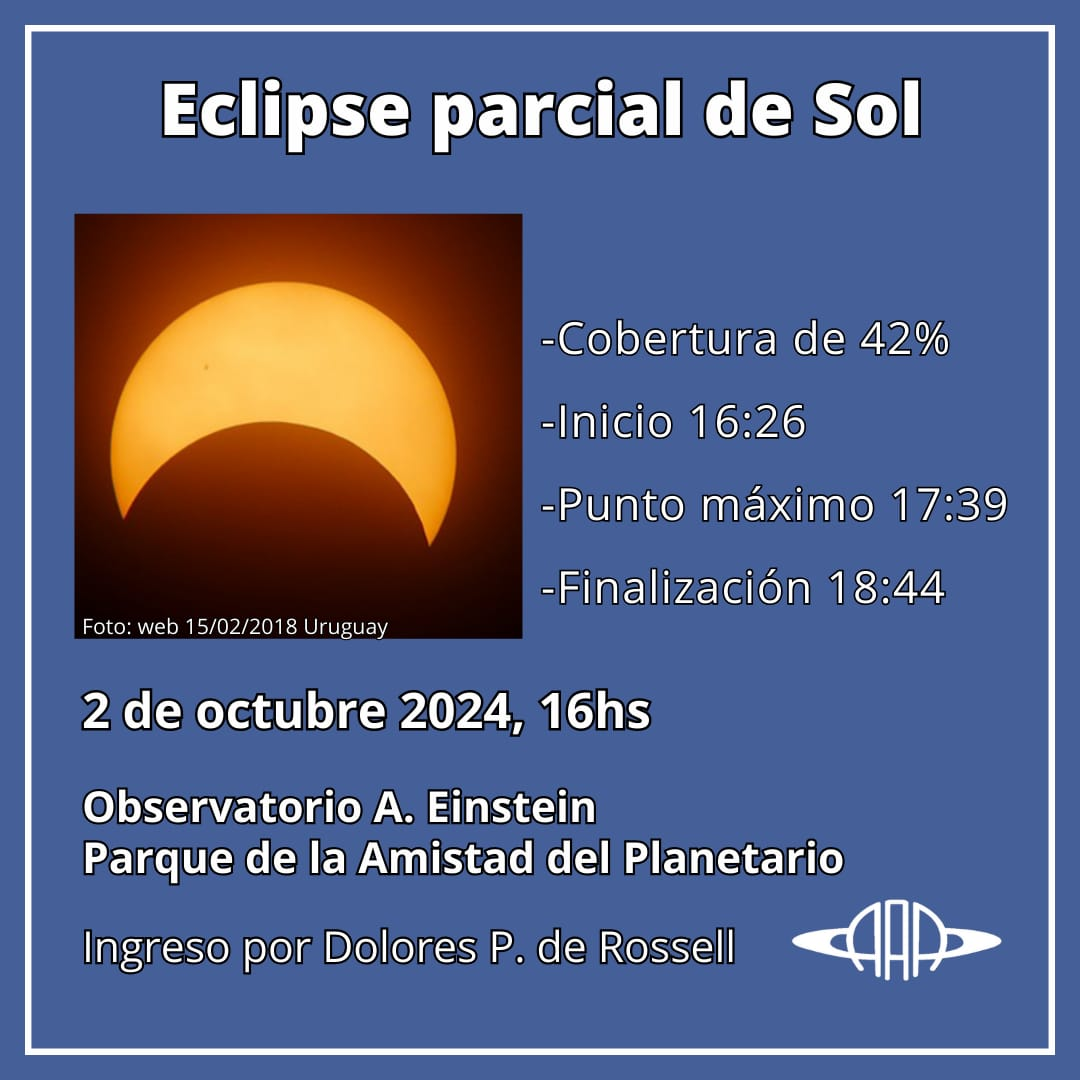 Eclipse parcial de Sol

Foto: web 15/02/2018 Uruguay

-Cobertura de 42%

-Inicio 16:26

-Punto máximo 17:39

-Finalización 18:44

2 de octubre 2024, 16hs

Observatorio A. Einstein
Parque de la Amistad del Planetario

Ingreso por Dolores P. de Rossell

AAA